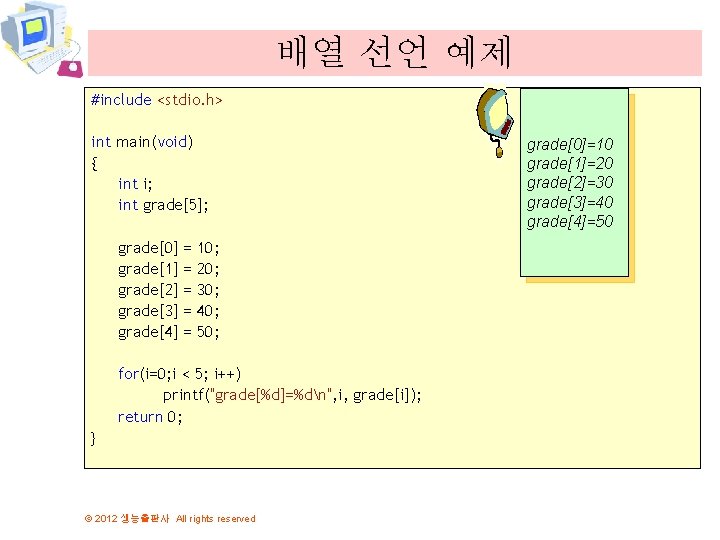 배열 선언 예제

#include <stdio.h>

int main(void)
{
int i;
int grade[5];

grade[0] = 10;
grade[1] = 20;
grade[2] = 30;
grade[3] = 40;
grade[4] = 50;

for(i=0;i < 5; i++)
printf("grade[%d]=%d\n",i, grade[i]);
return 0;
}

grade[0]=10
grade[1]=20
grade[2]=30
grade[3]=40
grade[4]=50

© 2012 생능출판사 All rights reserved